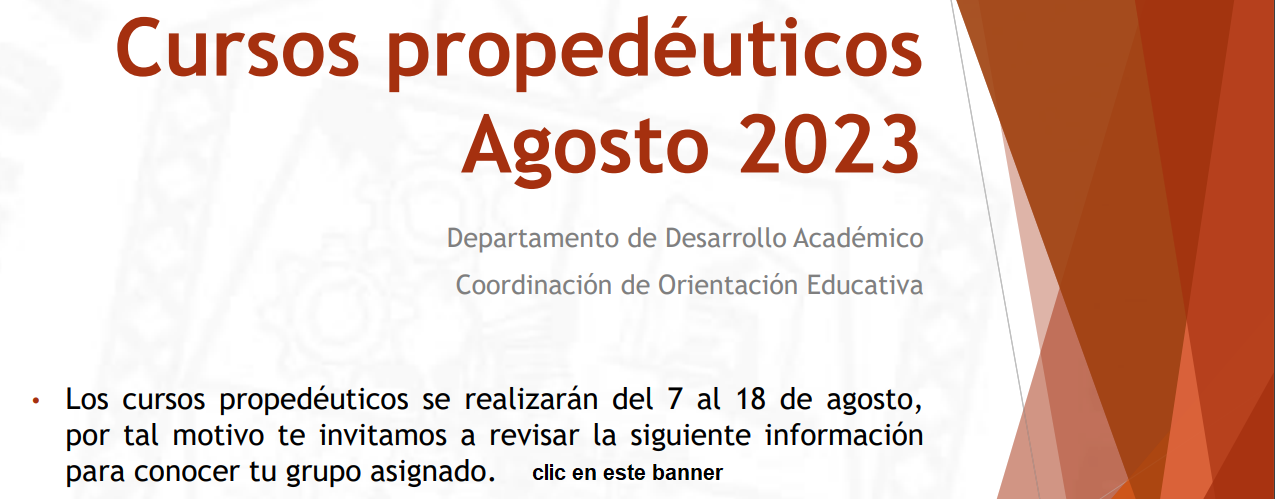 Cursos propedéuticos Agosto 2023

Departamento de Desarrollo Académico

Coordinación de Orientación Educativa

• Los cursos propedéuticos se realizarán del 7 al 18 de agosto, por tal motivo te invitamos a revisar la siguiente información para conocer tu grupo asignado. clic en este banner